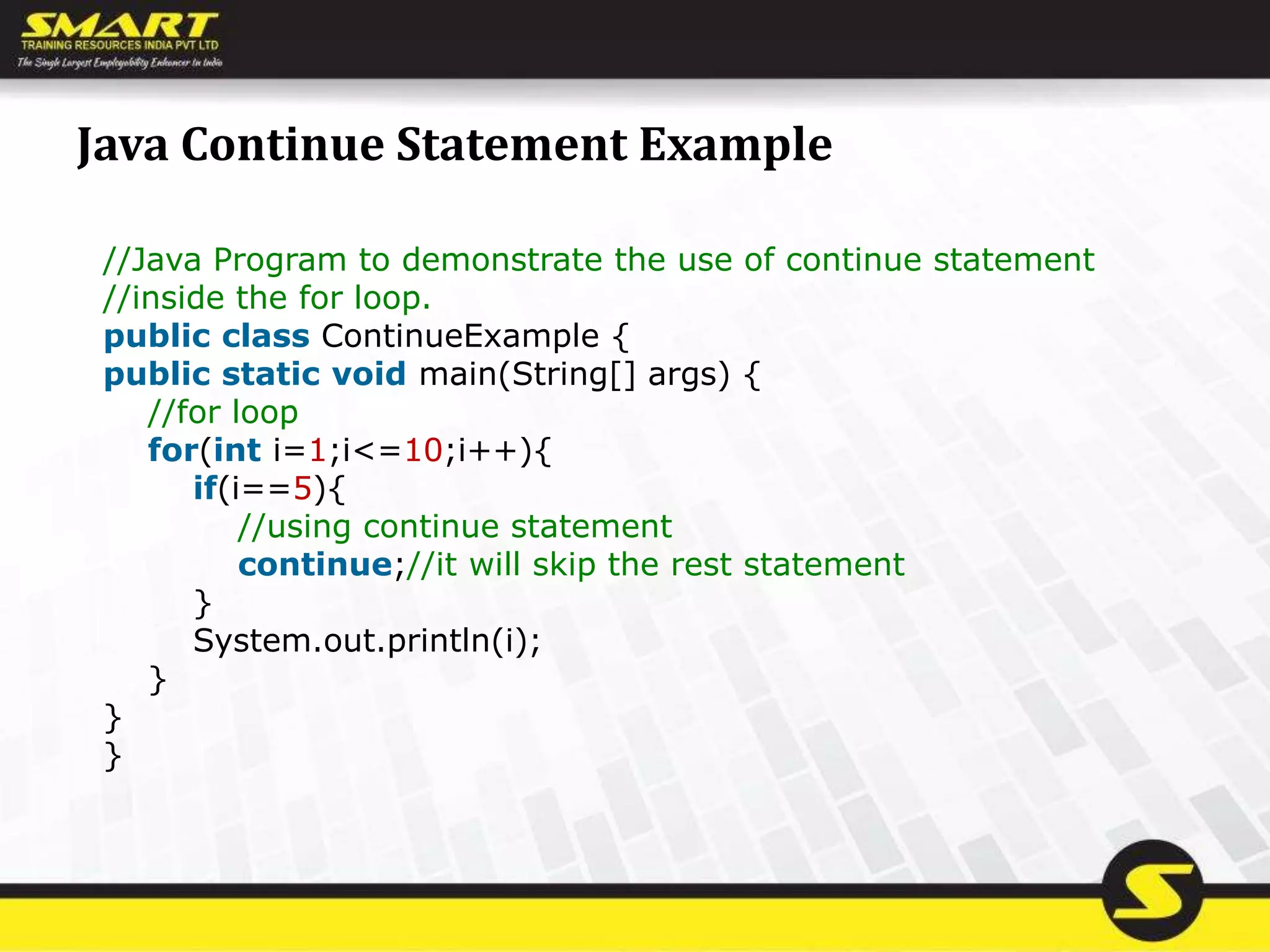 SMART
TRAINING RESOURCES INDIA PVT LTD
The Single Largest Employability Enhancer in India

Java Continue Statement Example

//Java Program to demonstrate the use of continue statement
//inside the for loop.
public class ContinueExample {
public static void main(String[] args) {
    //for loop
    for(int i=1;i<=10;i++){
        if(i==5){
            //using continue statement
            continue;//it will skip the rest statement
        }
        System.out.println(i);
    }
}
}

S